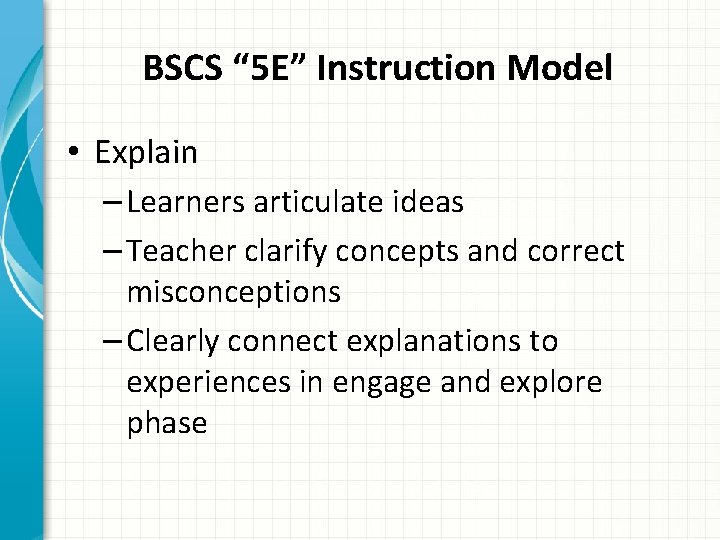 BSCS “5E” Instruction Model

• Explain
– Learners articulate ideas
– Teacher clarify concepts and correct misconceptions
– Clearly connect explanations to experiences in engage and explore phase